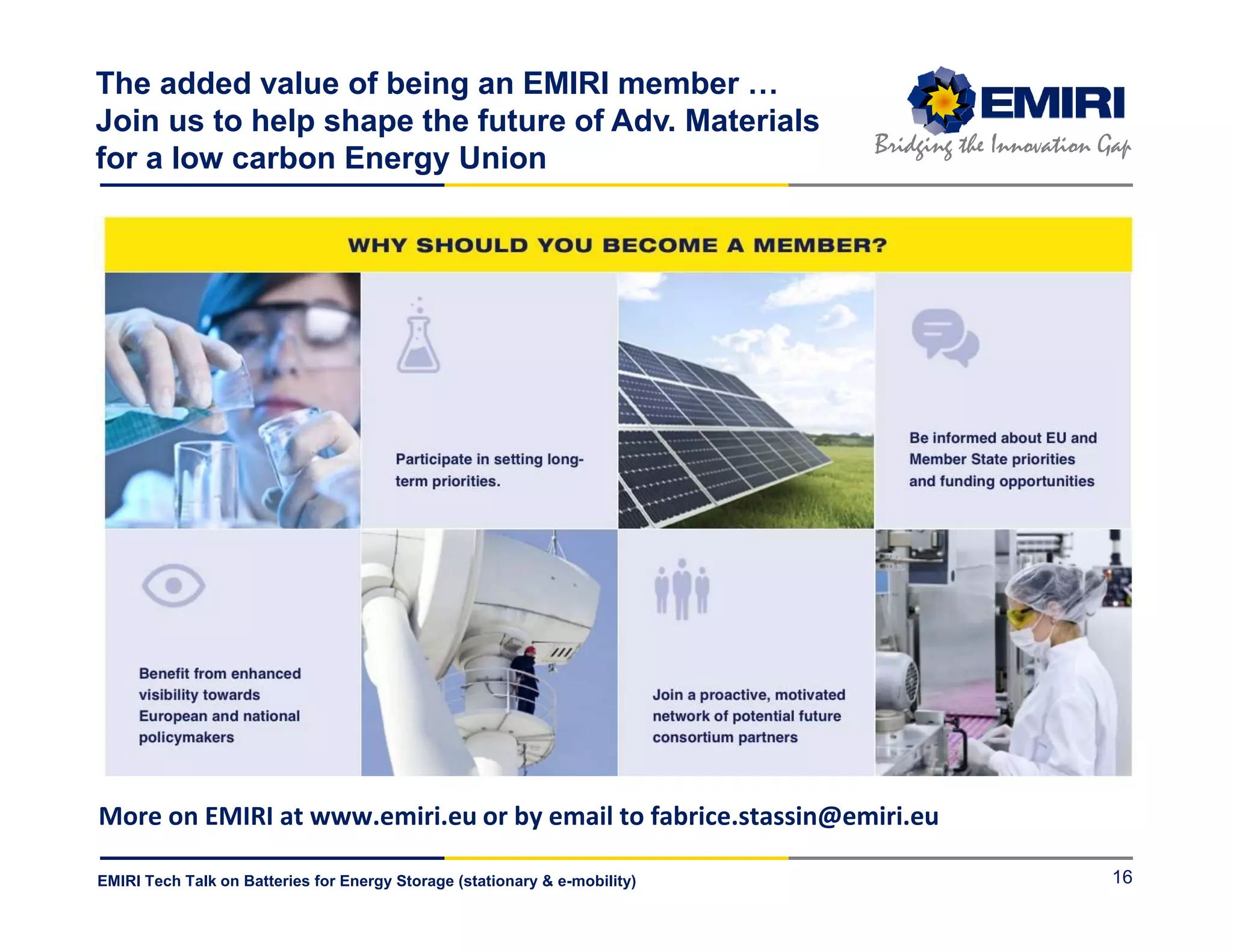 The added value of being an EMIRI member …
Join us to help shape the future of Adv. Materials for a low carbon Energy Union

EMIRI
Bridging the Innovation Gap

WHY SHOULD YOU BECOME A MEMBER?

Participate in setting long-term priorities.

Be informed about EU and Member State priorities and funding opportunities

Benefit from enhanced visibility towards European and national policymakers

Join a proactive, motivated network of potential future consortium partners

More on EMIRI at www.emiri.eu or by email to fabrice.stassin@emiri.eu

EMIRI Tech Talk on Batteries for Energy Storage (stationary & e-mobility)

16